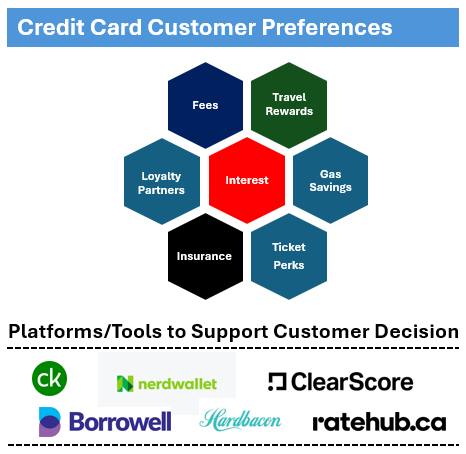 Credit Card Customer Preferences

Fees

Travel Rewards

Loyalty Partners

Interest

Gas Savings

Insurance

Ticket Perks

Platforms/Tools to Support Customer Decision

ck

nerdwallet

ClearScore

Borrowell

Hardbacon

ratehub.ca